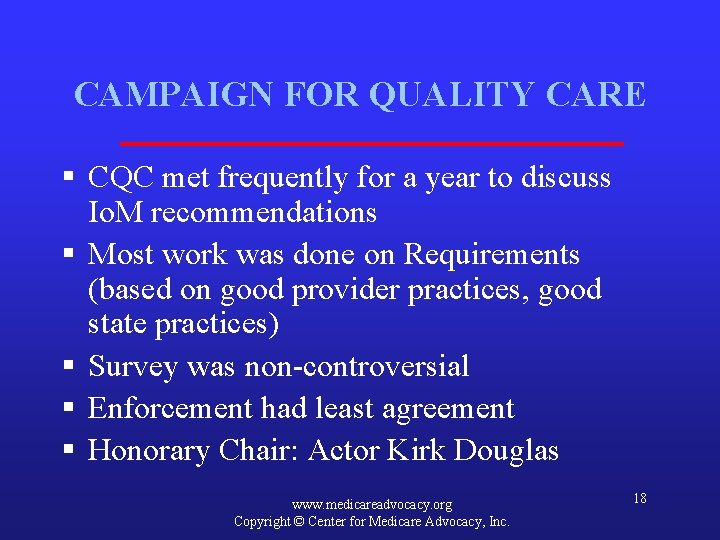 CAMPAIGN FOR QUALITY CARE

▪ CQC met frequently for a year to discuss IoM recommendations
▪ Most work was done on Requirements (based on good provider practices, good state practices)
▪ Survey was non-controversial
▪ Enforcement had least agreement
▪ Honorary Chair: Actor Kirk Douglas

www.medicareadvocacy.org
Copyright © Center for Medicare Advocacy, Inc.

18